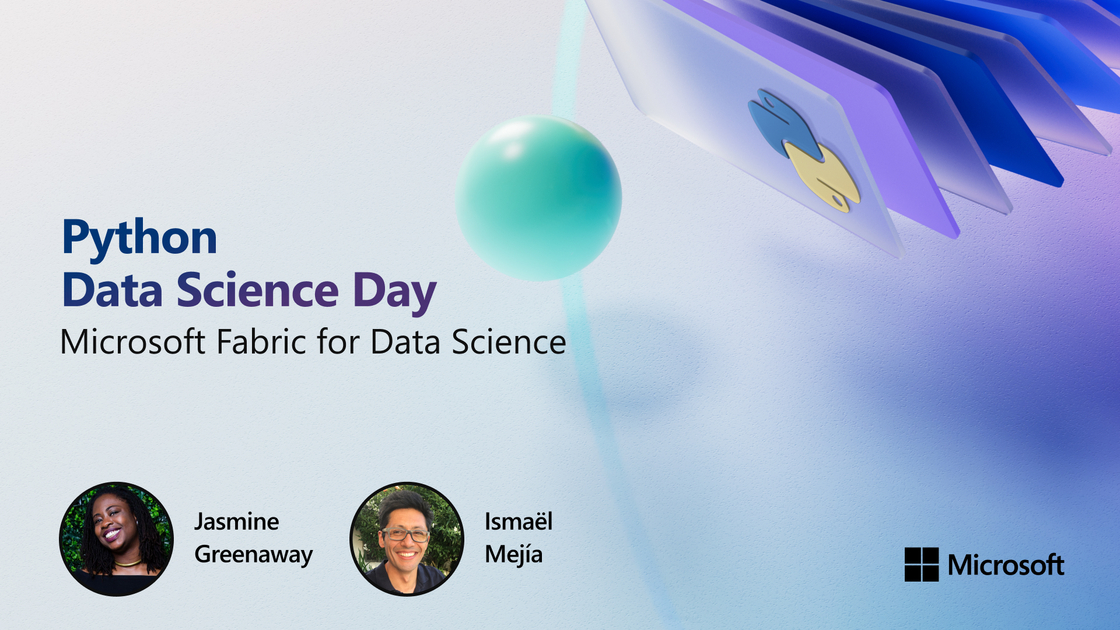 Python
Data Science Day
Microsoft Fabric for Data Science

Jasmine Greenaway

Ismaël Mejía

Microsoft